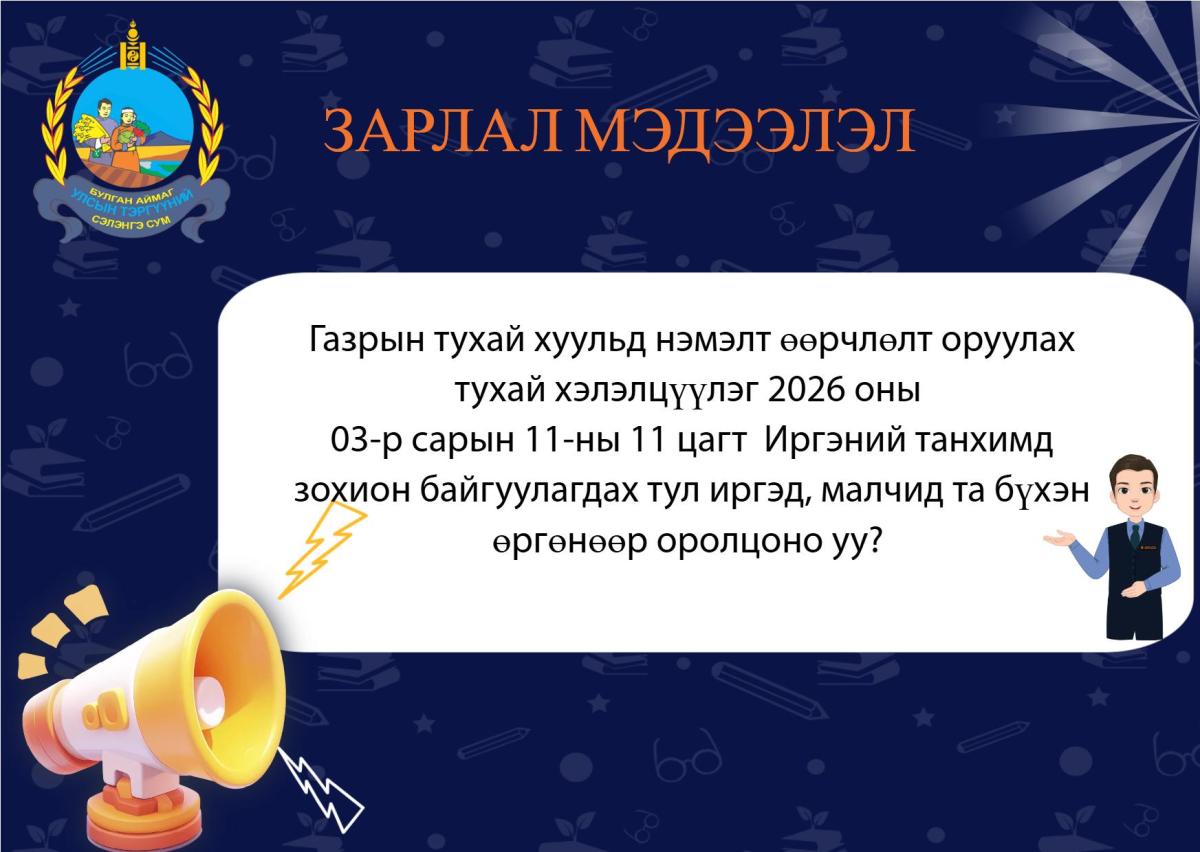 БУЛГАН АЙМАГ
УЛСЫН ТЭРГҮҮНИЙ
СЭЛЭНГЭ СУМ

ЗАРЛАЛ МЭДЭЭЛЭЛ

Газрын тухай хуульд нэмэлт өөрчлөлт оруулах тухай хэлэлцүүлэг 2026 оны 03-р сарын 11-ны 11 цагт Иргэний танхимд зохион байгуулагдах тул иргэд, малчид та бүхэн өргөнөөр оролцоно уу?